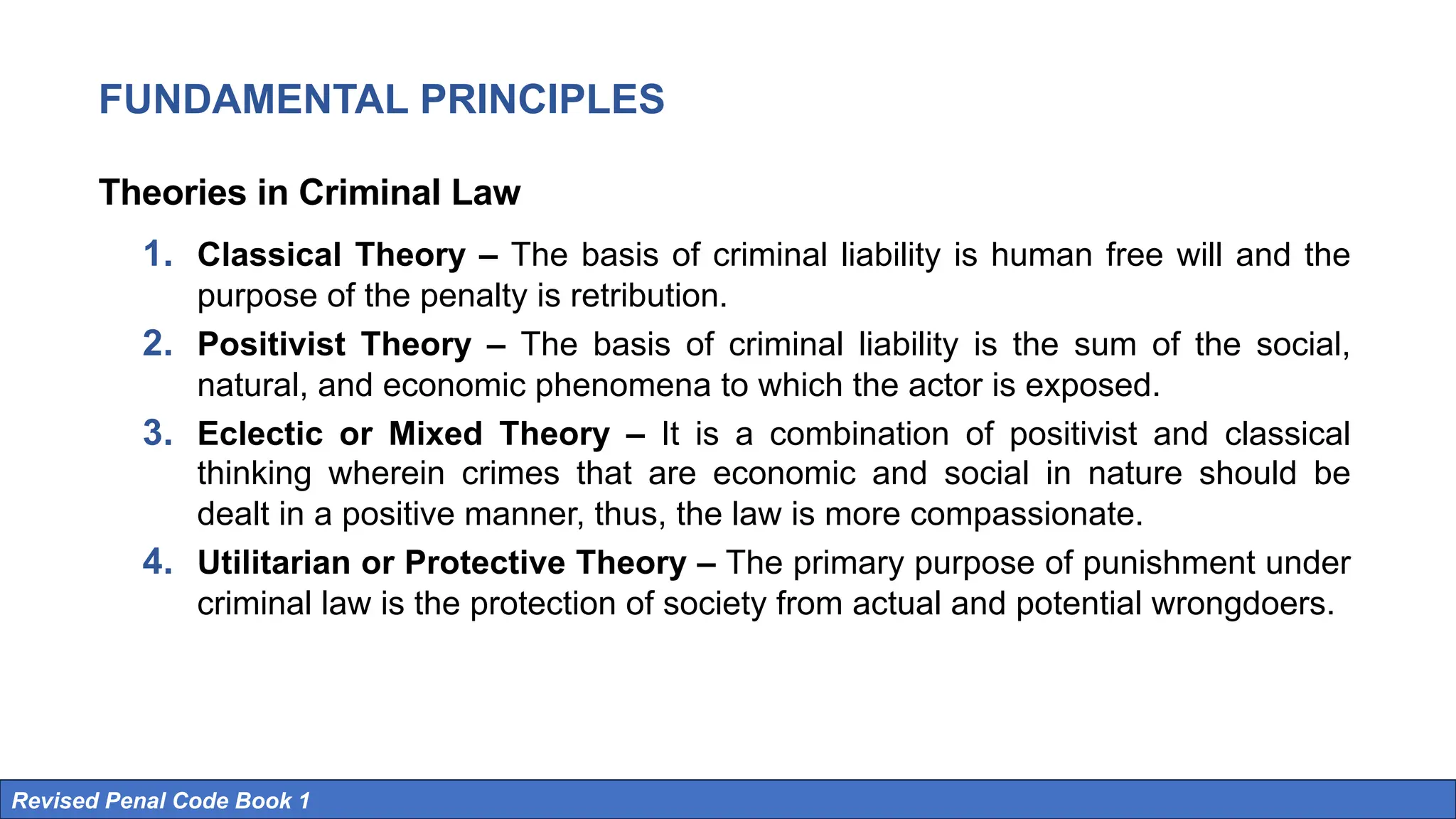 FUNDAMENTAL PRINCIPLES

Theories in Criminal Law

1. Classical Theory – The basis of criminal liability is human free will and the purpose of the penalty is retribution.
2. Positivist Theory – The basis of criminal liability is the sum of the social, natural, and economic phenomena to which the actor is exposed.
3. Eclectic or Mixed Theory – It is a combination of positivist and classical thinking wherein crimes that are economic and social in nature should be dealt in a positive manner, thus, the law is more compassionate.
4. Utilitarian or Protective Theory – The primary purpose of punishment under criminal law is the protection of society from actual and potential wrongdoers.

Revised Penal Code Book 1